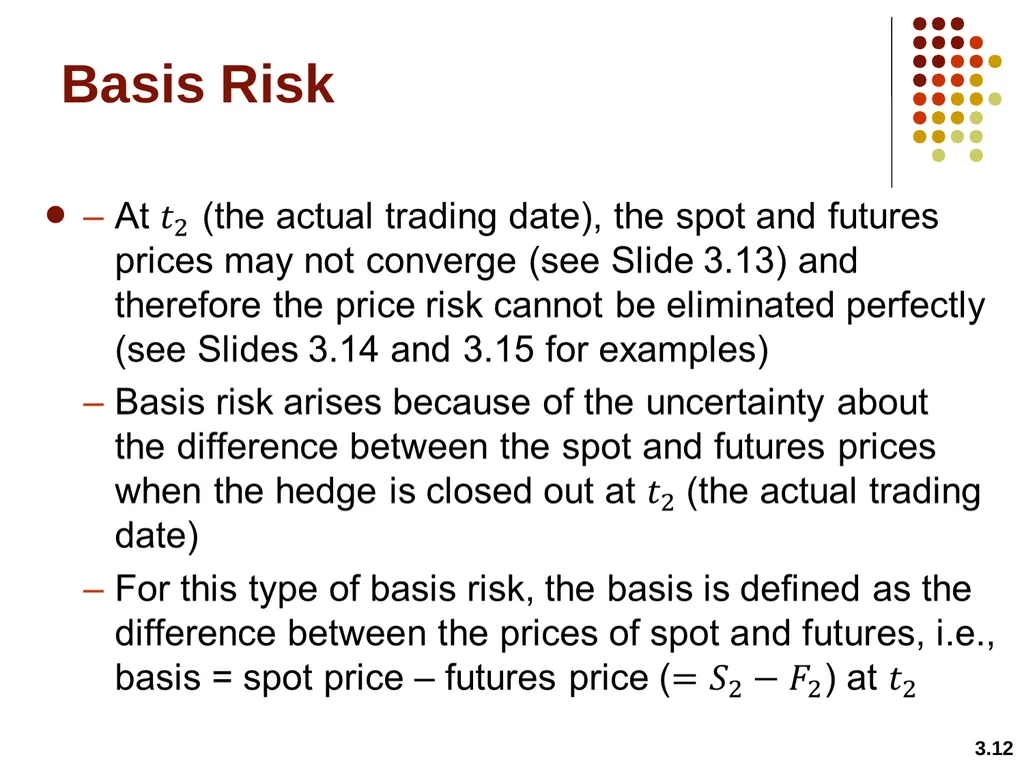 Basis Risk

– At $t_2$ (the actual trading date), the spot and futures prices may not converge (see Slide 3.13) and therefore the price risk cannot be eliminated perfectly (see Slides 3.14 and 3.15 for examples)

– Basis risk arises because of the uncertainty about the difference between the spot and futures prices when the hedge is closed out at $t_2$ (the actual trading date)

– For this type of basis risk, the basis is defined as the difference between the prices of spot and futures, i.e., basis = spot price – futures price ($= S_2 - F_2$) at $t_2$

3.12